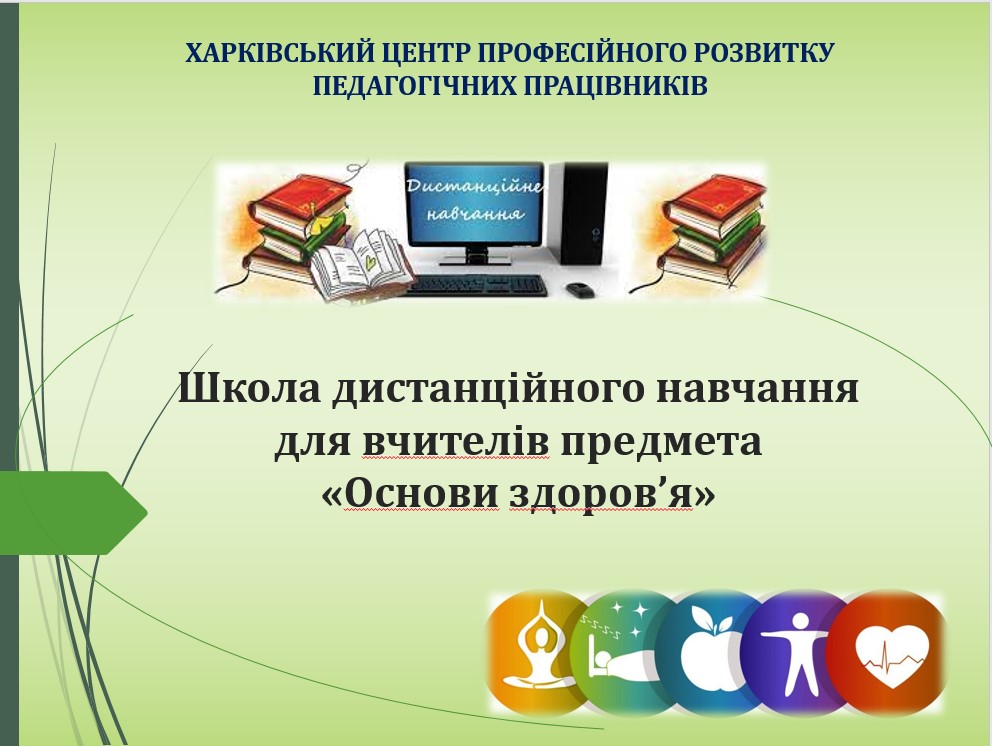 ХАРКІВСЬКИЙ ЦЕНТР ПРОФЕСІЙНОГО РОЗВИТКУ ПЕДАГОГІЧНИХ ПРАЦІВНИКІВ

Дистанційне навчання

Школа дистанційного навчання для вчителів предмета «Основи здоров'я»